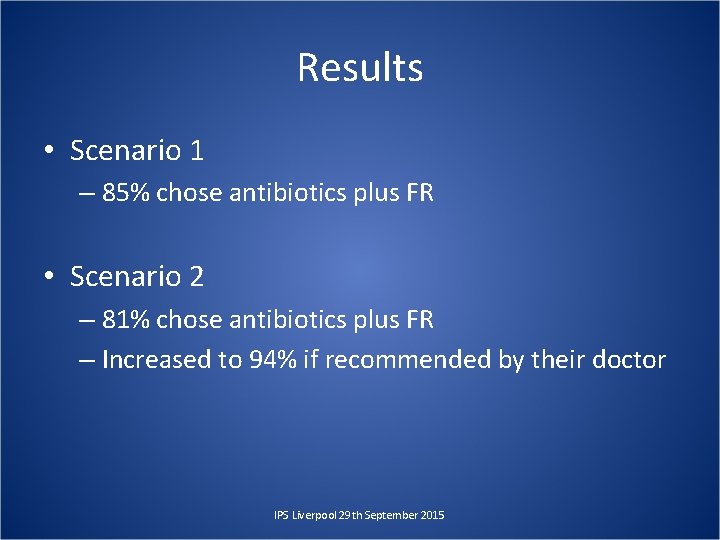 Results

• Scenario 1
– 85% chose antibiotics plus FR

• Scenario 2
– 81% chose antibiotics plus FR
– Increased to 94% if recommended by their doctor

IPS Liverpool 29th September 2015